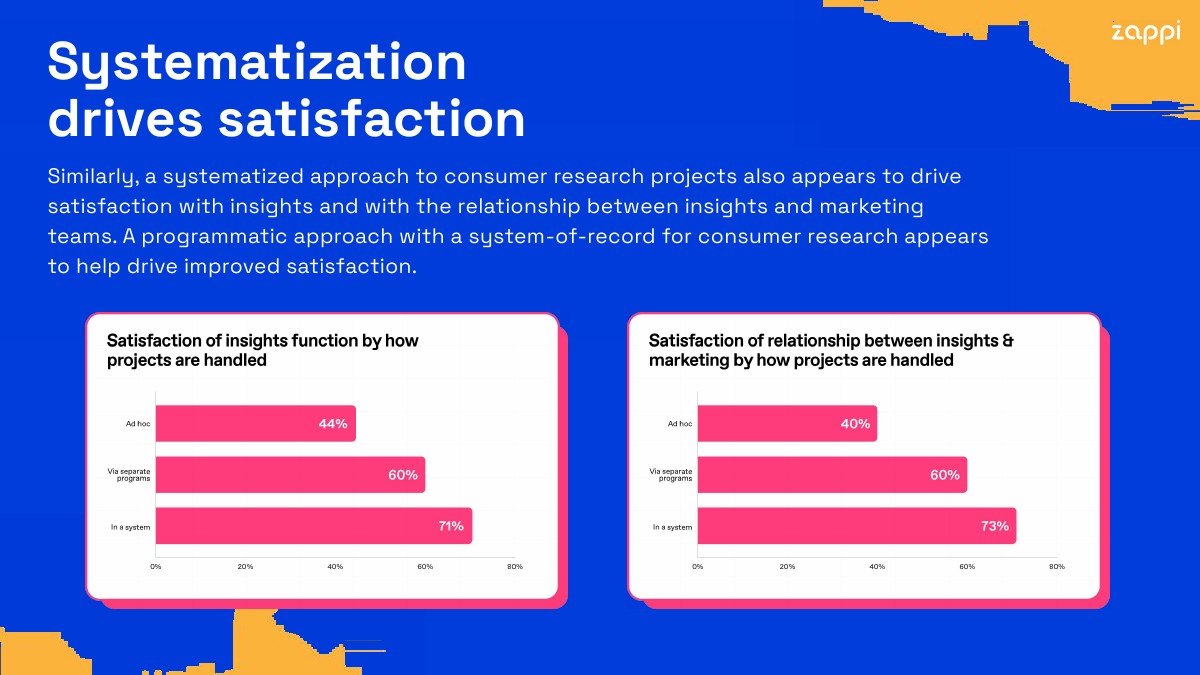 zappi

Systematization drives satisfaction

Similarly, a systematized approach to consumer research projects also appears to drive satisfaction with insights and with the relationship between insights and marketing teams. A programmatic approach with a system-of-record for consumer research appears to help drive improved satisfaction.

Satisfaction of insights function by how projects are handled

Ad hoc 44%
Via separate programs 60%
In a system 71%

0% 20% 40% 60% 80%

Satisfaction of relationship between insights & marketing by how projects are handled

Ad hoc 40%
Via separate programs 60%
In a system 73%

0% 20% 40% 60% 80%